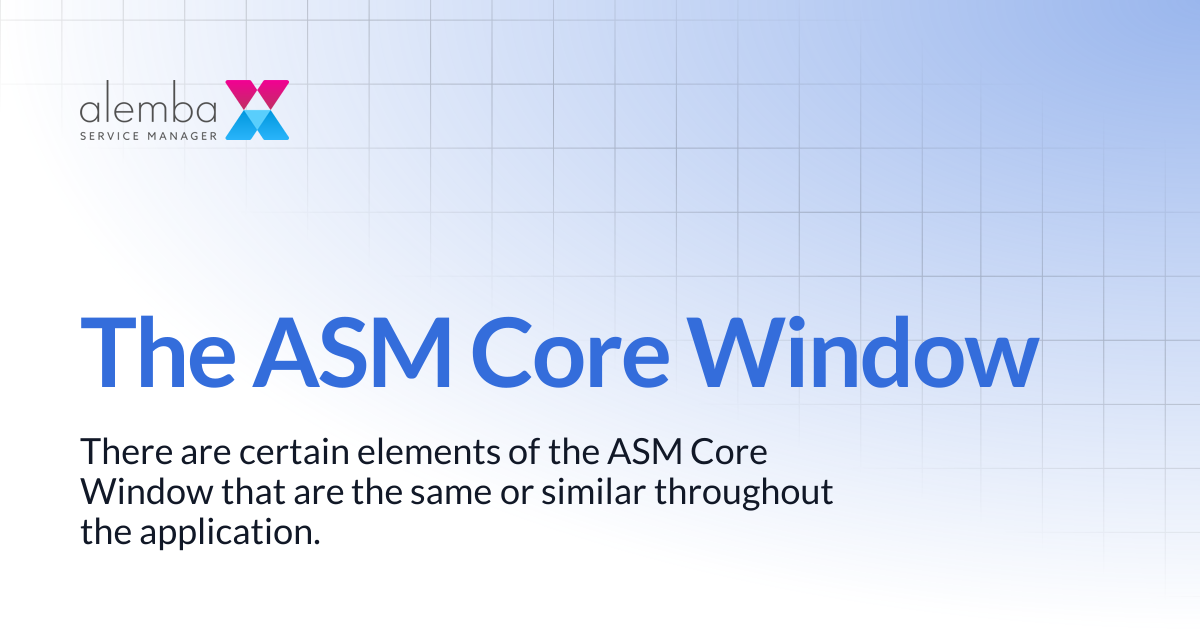 alemba
SERVICE MANAGER

The ASM Core Window

There are certain elements of the ASM Core Window that are the same or similar throughout the application.